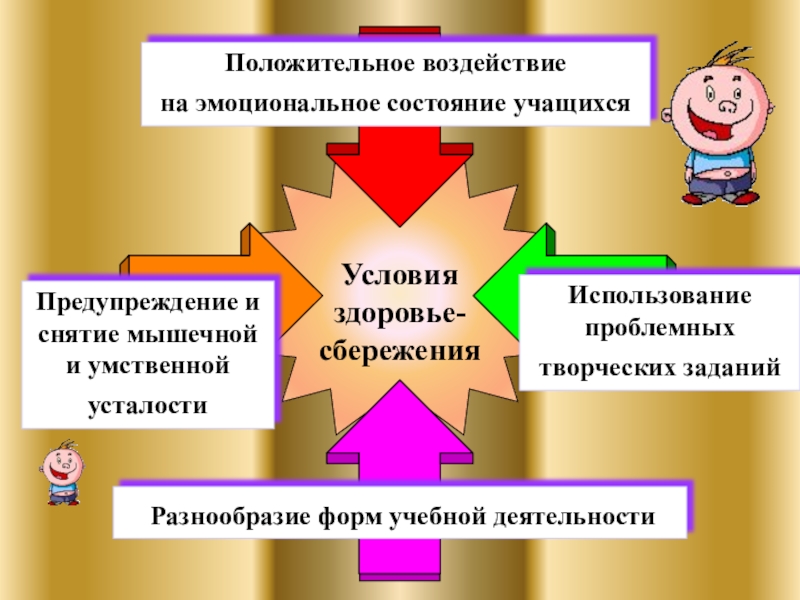 Положительное воздействие
на эмоциональное состояние учащихся

Предупреждение и снятие мышечной и умственной усталости

Условия здоровье-сбережения

Использование проблемных творческих заданий

Разнообразие форм учебной деятельности